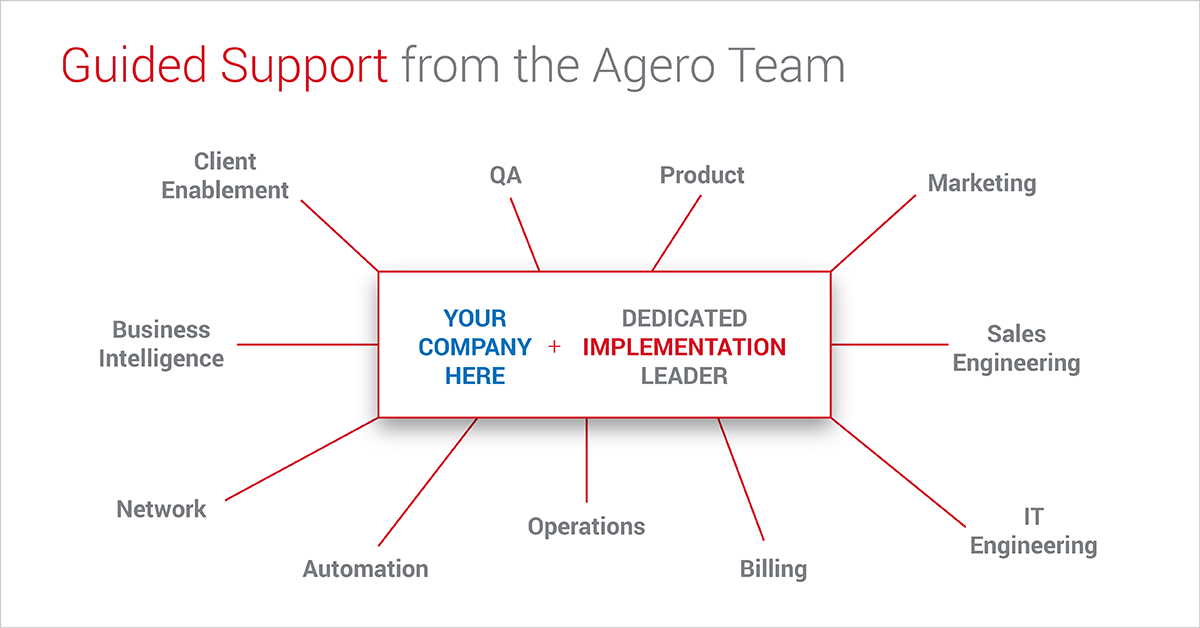 Guided Support from the Agero Team

Client Enablement

QA

Product

Marketing

Business Intelligence

YOUR COMPANY HERE + DEDICATED IMPLEMENTATION LEADER

Sales Engineering

Network

Automation

Operations

Billing

IT Engineering